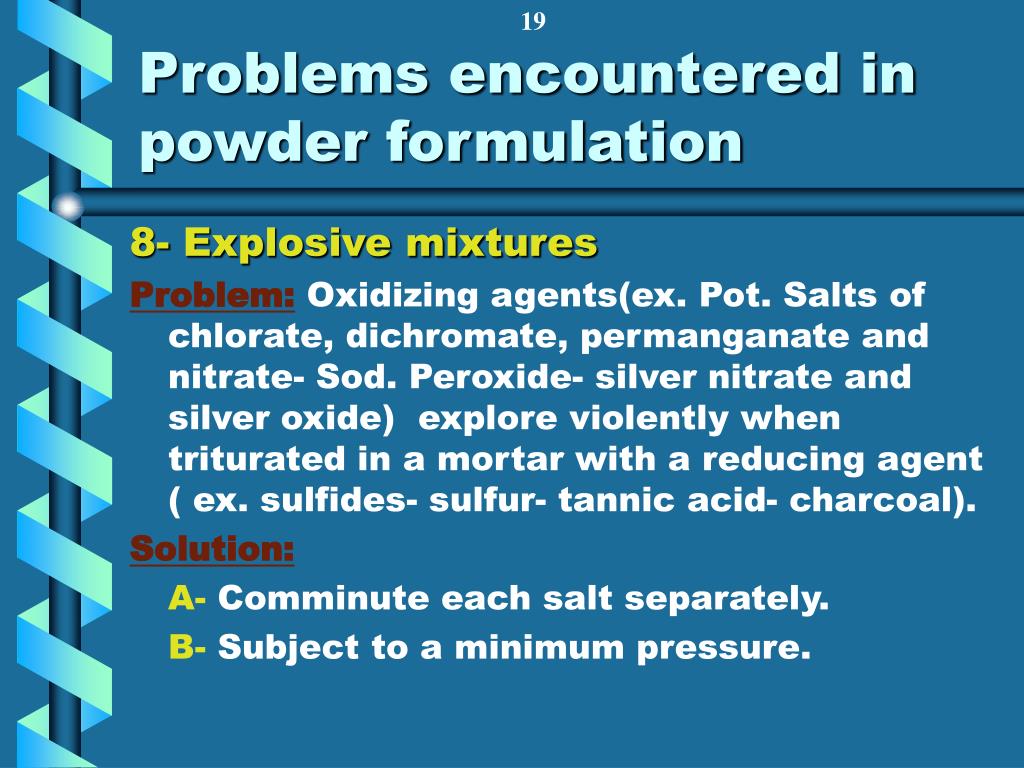 19

Problems encountered in powder formulation

8- Explosive mixtures

Problem: Oxidizing agents(ex. Pot. Salts of chlorate, dichromate, permanganate and nitrate- Sod. Peroxide- silver nitrate and silver oxide) explore violently when triturated in a mortar with a reducing agent ( ex. sulfides- sulfur- tannic acid- charcoal).

Solution:

A- Comminute each salt separately.

B- Subject to a minimum pressure.